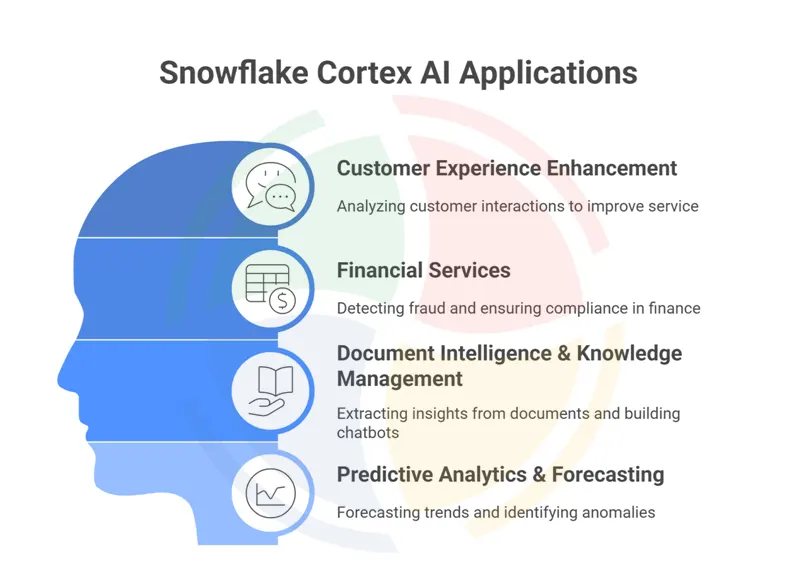 Snowflake Cortex AI Applications

Customer Experience Enhancement

Analyzing customer interactions to improve service

Financial Services

Detecting fraud and ensuring compliance in finance

Document Intelligence & Knowledge Management

Extracting insights from documents and building chatbots

Predictive Analytics & Forecasting

Forecasting trends and identifying anomalies